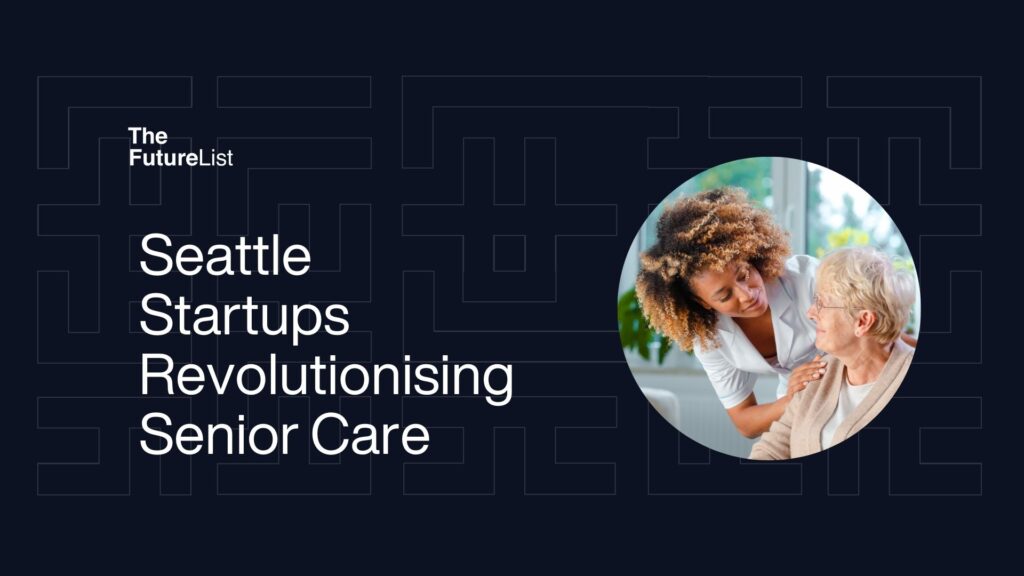 The FutureList

Seattle Startups Revolutionising Senior Care